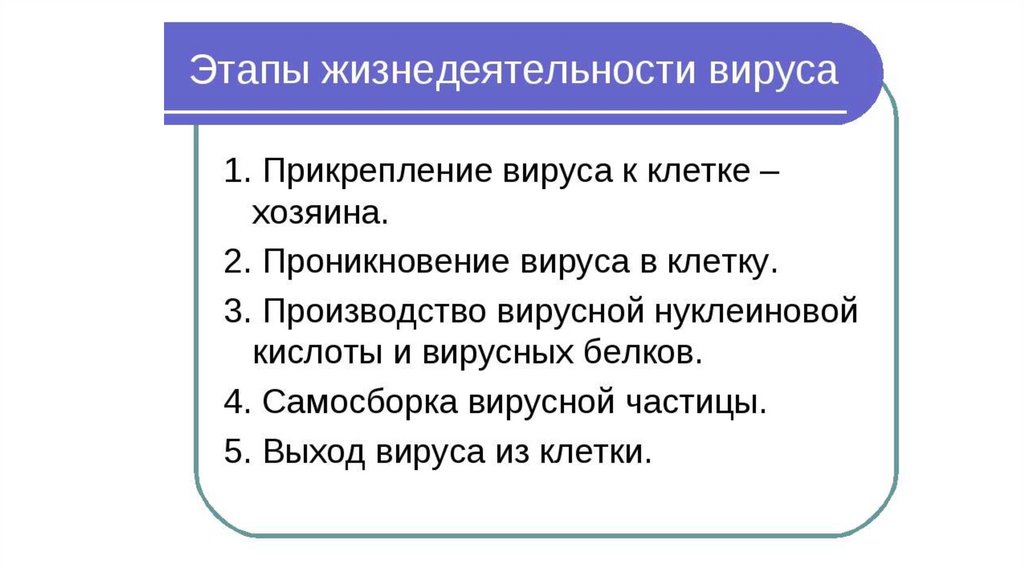 Этапы жизнедеятельности вируса

1. Прикрепление вируса к клетке – хозяина.

2. Проникновение вируса в клетку.

3. Производство вирусной нуклеиновой кислоты и вирусных белков.

4. Самосборка вирусной частицы.

5. Выход вируса из клетки.